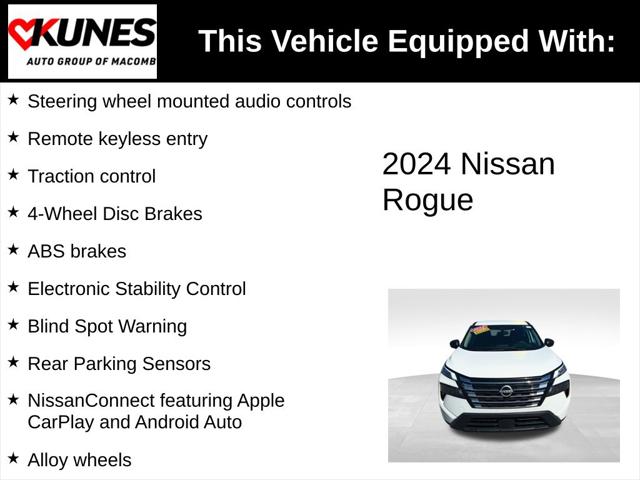 KUNES
AUTO GROUP OF MACOMB

This Vehicle Equipped With:

★ Steering wheel mounted audio controls

★ Remote keyless entry

★ Traction control

★ 4-Wheel Disc Brakes

★ ABS brakes

★ Electronic Stability Control

★ Blind Spot Warning

★ Rear Parking Sensors

★ NissanConnect featuring Apple CarPlay and Android Auto

★ Alloy wheels

2024 Nissan Rogue